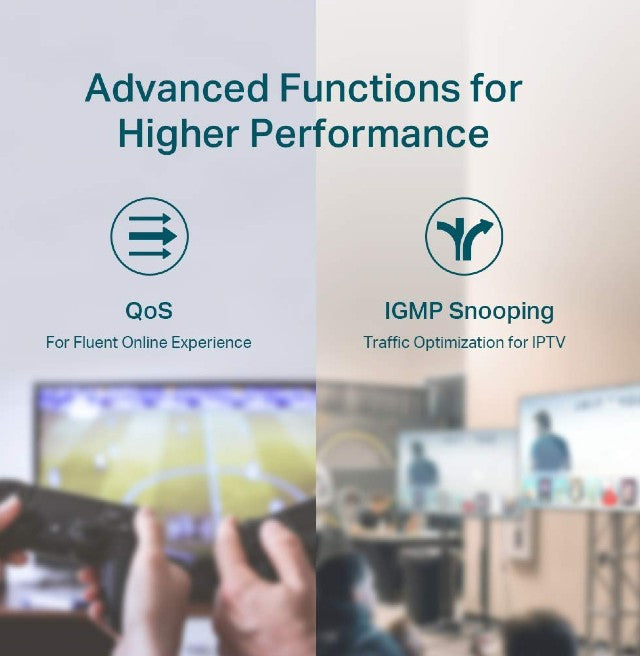 Advanced Functions for Higher Performance

QoS
For Fluent Online Experience

IGMP Snooping
Traffic Optimization for IPTV